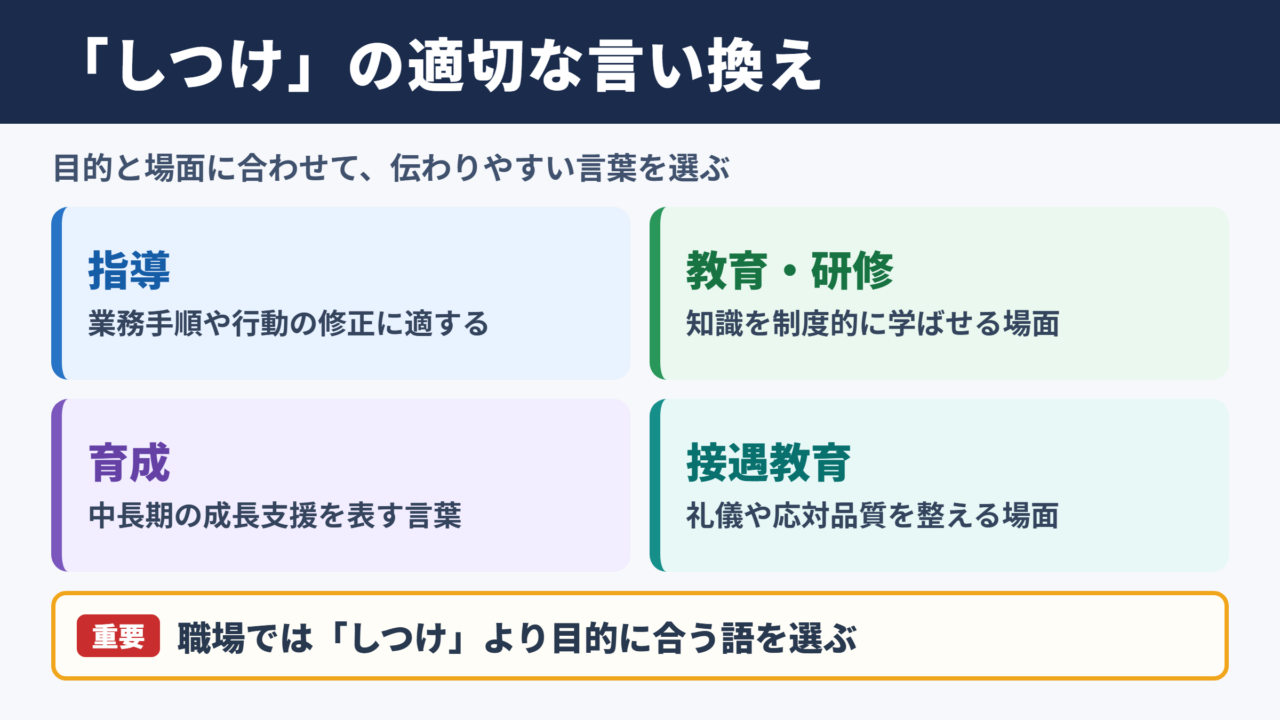 「しつけ」の適切な言い換え

目的と場面に合わせて、伝わりやすい言葉を選ぶ

指導
業務手順や行動の修正に適する

教育・研修
知識を制度的に学ばせる場面

育成
中長期の成長支援を表す言葉

接遇教育
礼儀や応対品質を整える場面

重要 職場では「しつけ」より目的に合う語を選ぶ